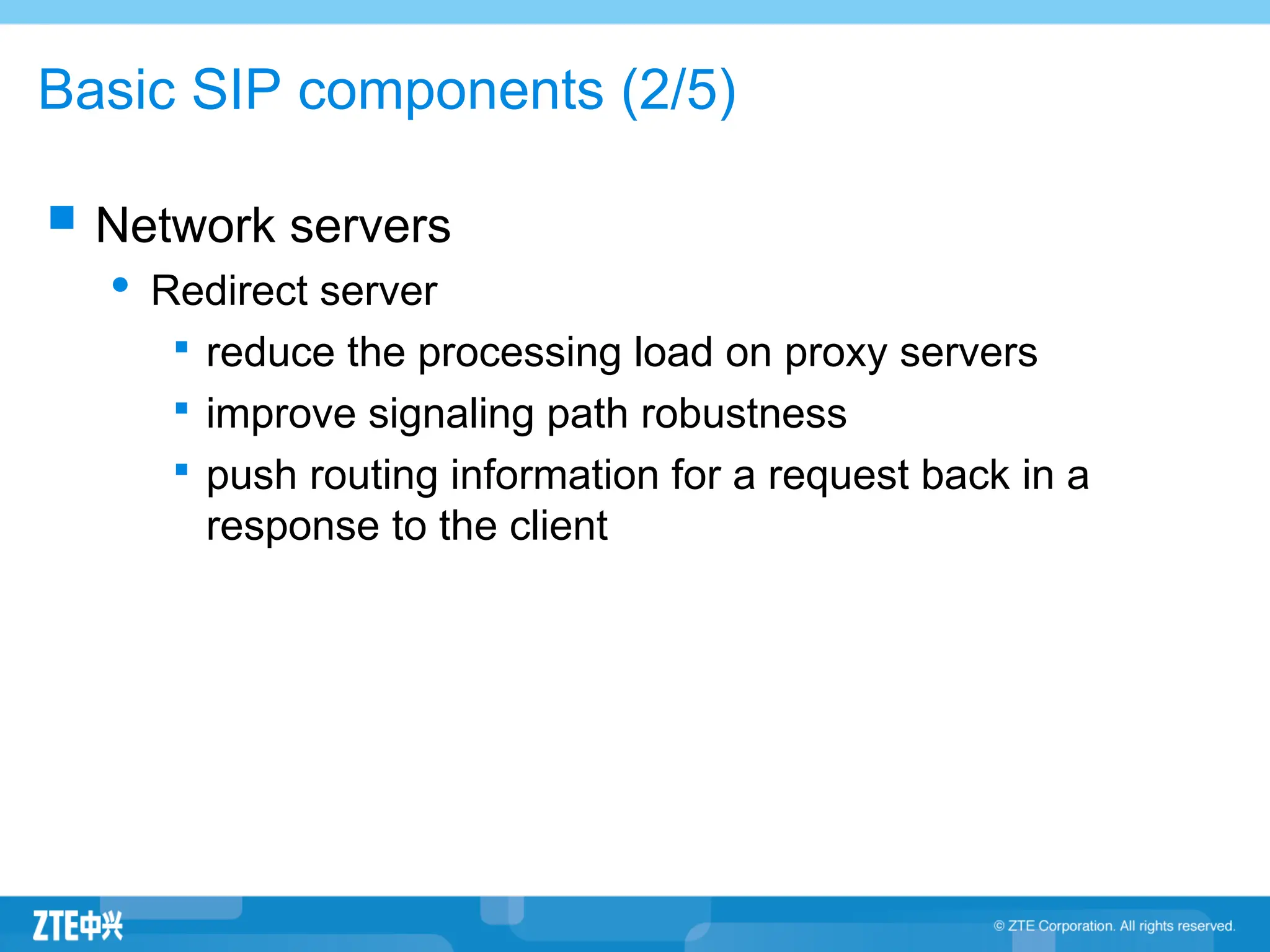 Basic SIP components (2/5)

Network servers

Redirect server

reduce the processing load on proxy servers

improve signaling path robustness

push routing information for a request back in a response to the client

ZTE中兴

© ZTE Corporation. All rights reserved.